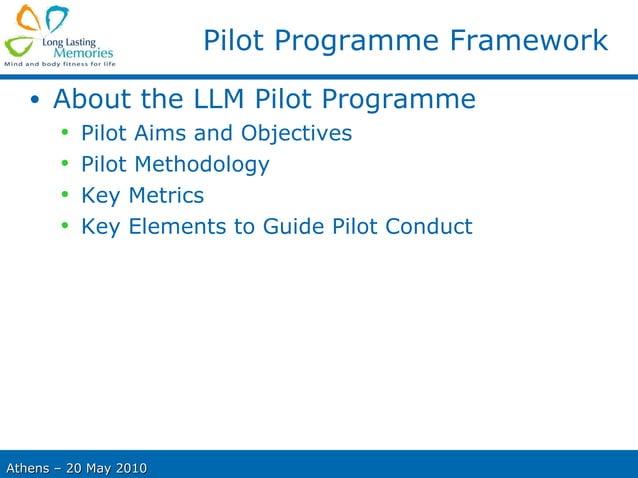 Long Lasting Memories
Mind and body fitness for life

Pilot Programme Framework

• About the LLM Pilot Programme
• Pilot Aims and Objectives
• Pilot Methodology
• Key Metrics
• Key Elements to Guide Pilot Conduct

Athens – 20 May 2010